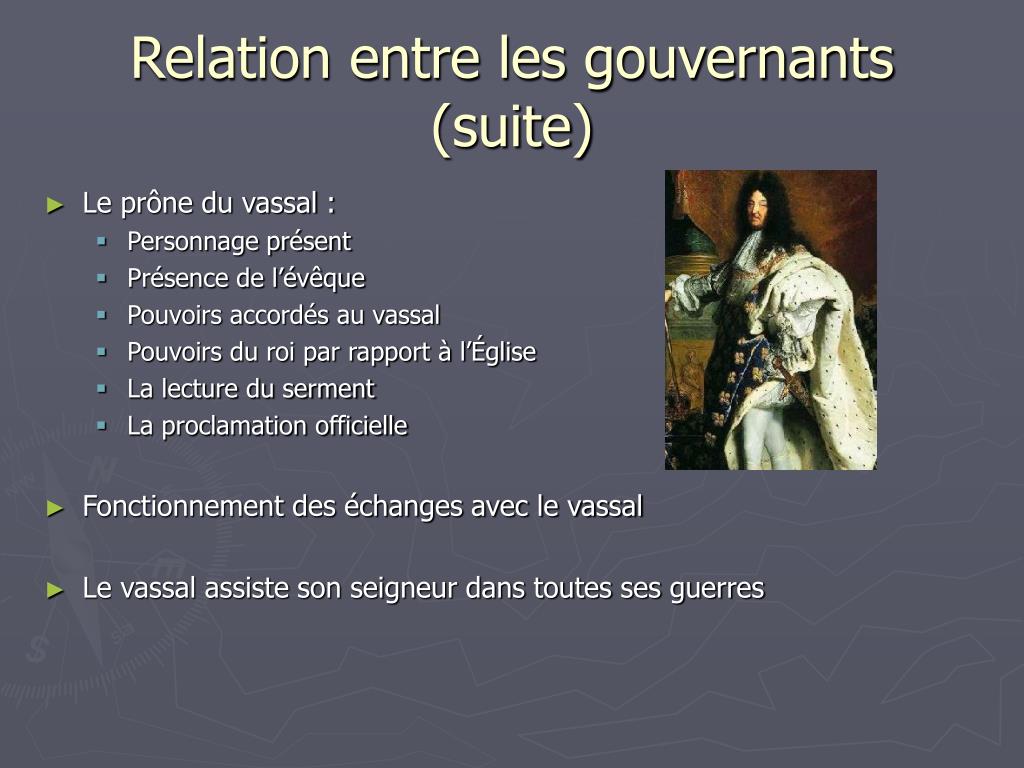 Relation entre les gouvernants (suite)

► Le prône du vassal :
▪ Personnage présent
▪ Présence de l’évêque
▪ Pouvoirs accordés au vassal
▪ Pouvoirs du roi par rapport à l’Église
▪ La lecture du serment
▪ La proclamation officielle

► Fonctionnement des échanges avec le vassal

► Le vassal assiste son seigneur dans toutes ses guerres